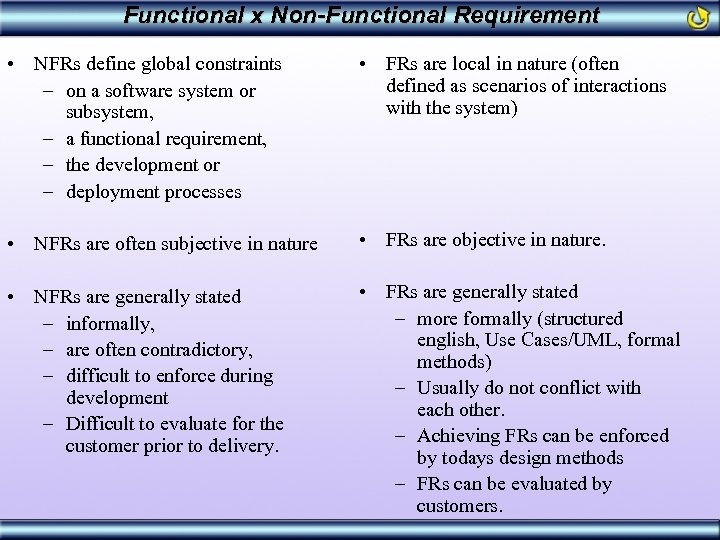 Functional x Non-Functional Requirement

• NFRs define global constraints
– on a software system or subsystem,
– a functional requirement,
– the development or
– deployment processes

• NFRs are often subjective in nature

• NFRs are generally stated
– informally,
– are often contradictory,
– difficult to enforce during development
– Difficult to evaluate for the customer prior to delivery.

• FRs are local in nature (often defined as scenarios of interactions with the system)

• FRs are objective in nature.

• FRs are generally stated
– more formally (structured english, Use Cases/UML, formal methods)
– Usually do not conflict with each other.
– Achieving FRs can be enforced by todays design methods
– FRs can be evaluated by customers.